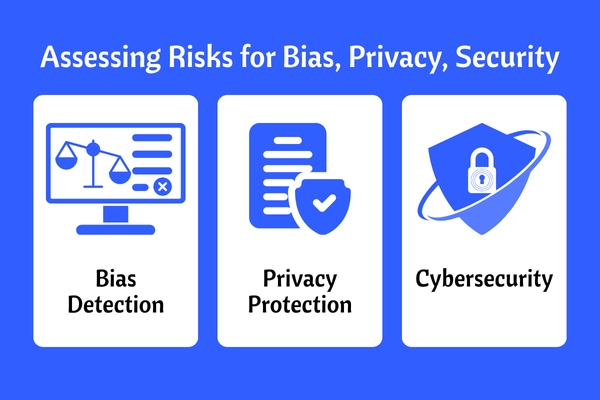 Assessing Risks for Bias, Privacy, Security

Bias Detection

Privacy Protection

Cybersecurity